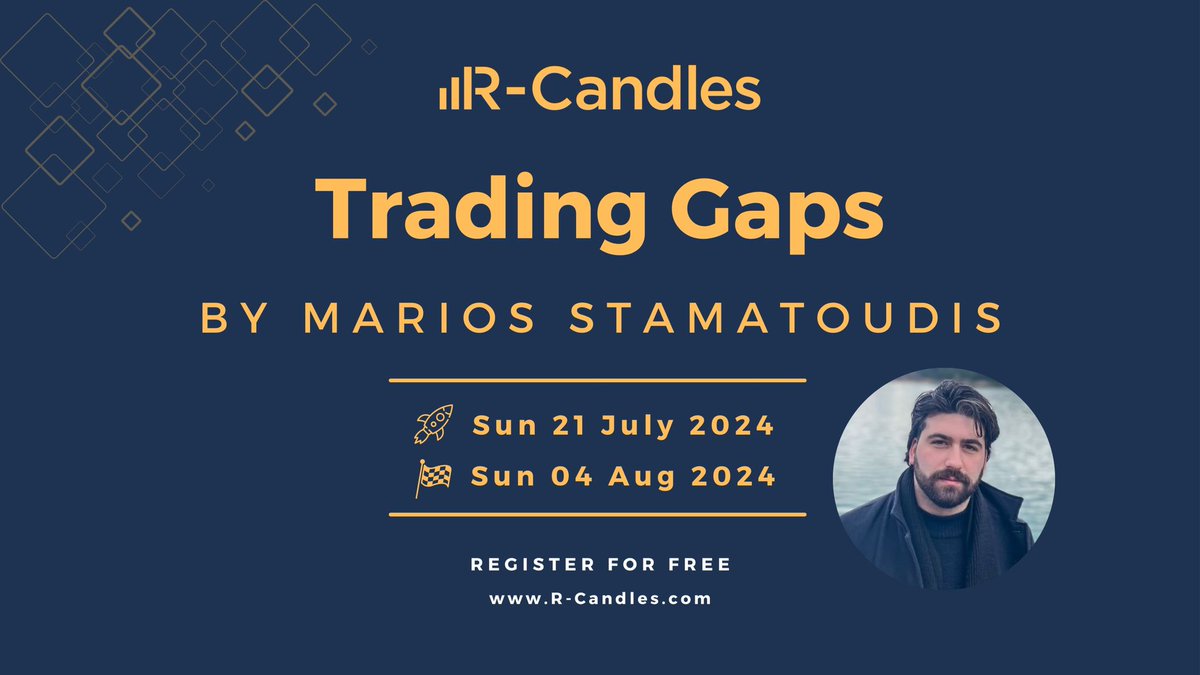 R-Candles

Trading Gaps

BY MARIOS STAMATOUDIS

Sun 21 July 2024

Sun 04 Aug 2024

REGISTER FOR FREE

www.R-Candles.com